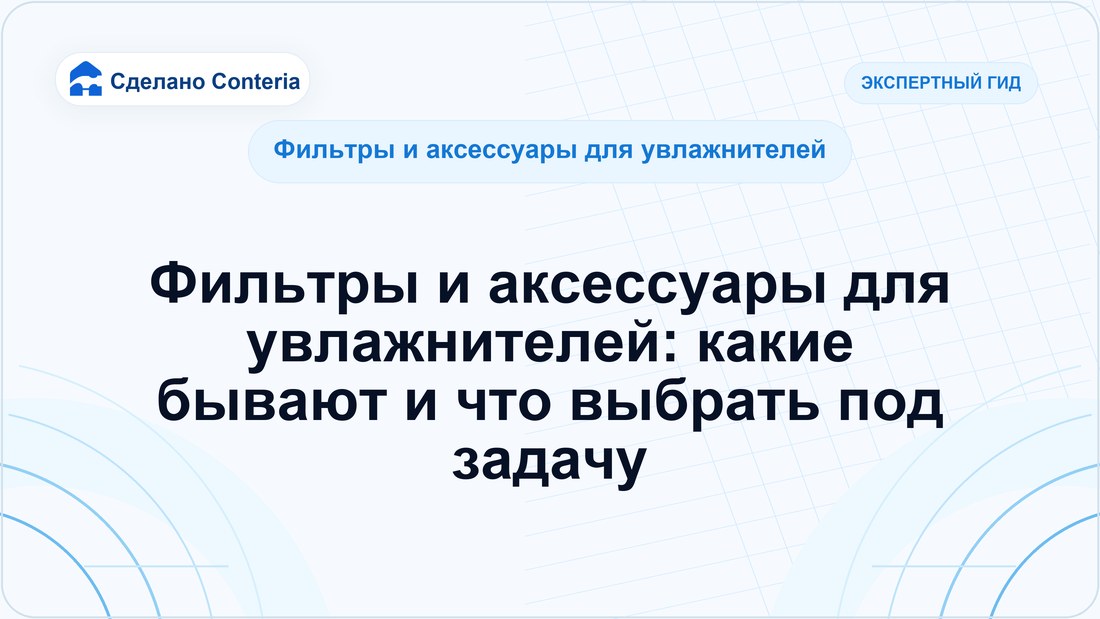 Сделано Conteria

ЭКСПЕРТНЫЙ ГИД

Фильтры и аксессуары для увлажнителей

Фильтры и аксессуары для увлажнителей: какие бывают и что выбрать под задачу